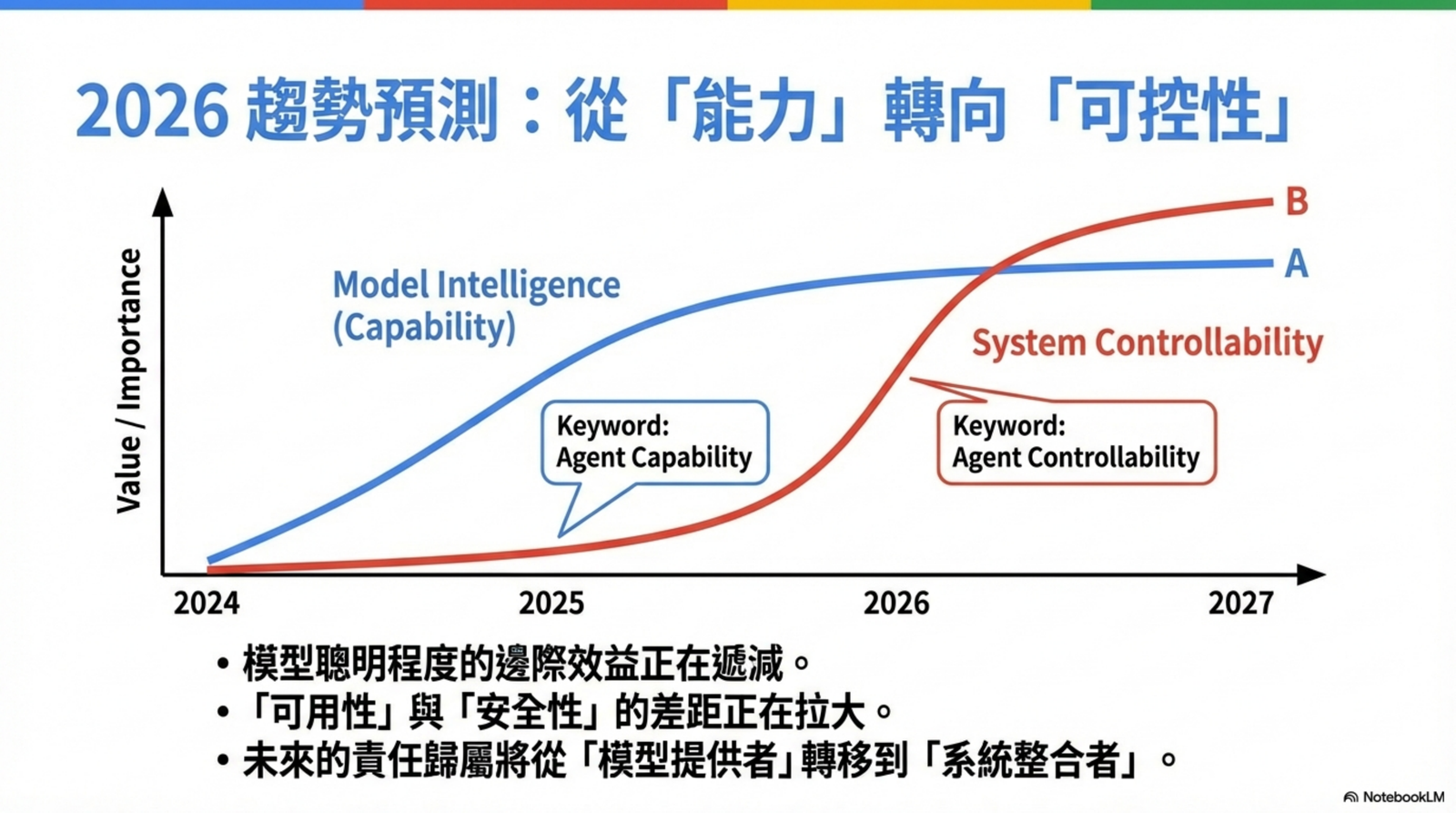 2026 趨勢預測：從「能力」轉向「可控性」

Value / Importance

Model Intelligence (Capability)

System Controllability

B

A

Keyword: Agent Capability

Keyword: Agent Controllability

2024

2025

2026

2027

• 模型聰明程度的邊際效益正在遞減。
• 「可用性」與「安全性」的差距正在拉大。
• 未來的責任歸屬將從「模型提供者」轉移到「系統整合者」。

NotebookLM